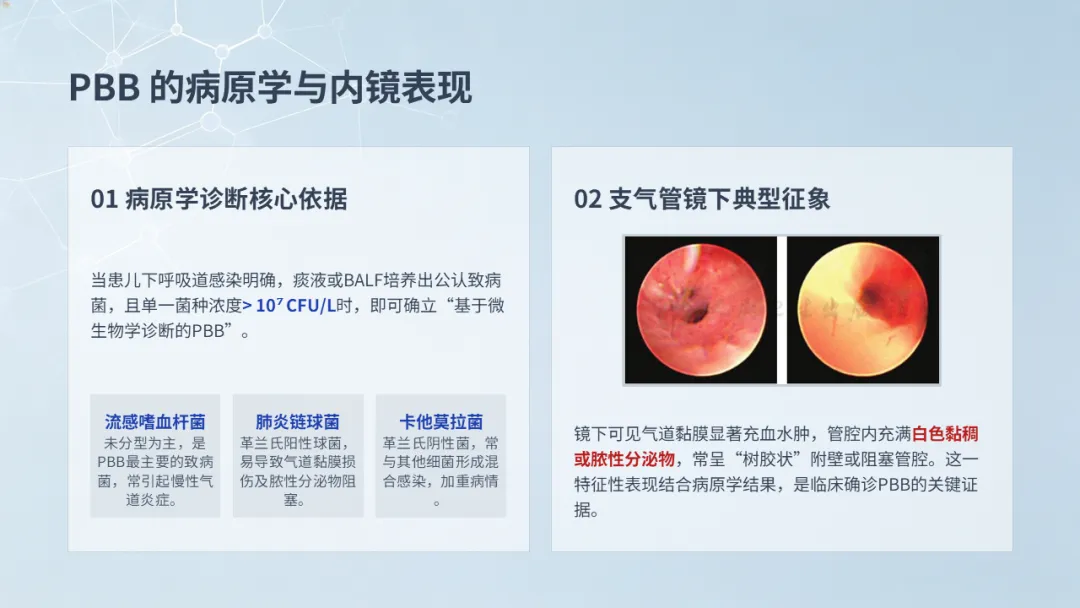 PBB 的病原学与内镜表现

01 病原学诊断核心依据

当患儿下呼吸道感染明确，痰液或BALF培养出公认致病菌，且单一菌种浓度> $10^7$ CFU/L时，即可确立“基于微生物学诊断的PBB”。

流感嗜血杆菌
未分型为主，是PBB最主要的致病菌，常引起慢性气道炎症。

肺炎链球菌
革兰氏阳性球菌，易导致气道黏膜损伤及脓性分泌物阻塞。

卡他莫拉菌
革兰氏阴性菌，常与其他细菌形成混合感染，加重病情。

02 支气管镜下典型征象

镜下可见气道黏膜显著充血水肿，管腔内充满白色黏稠或脓性分泌物，常呈“树胶状”附壁或阻塞管腔。这一特征性表现结合病原学结果，是临床确诊PBB的关键证据。